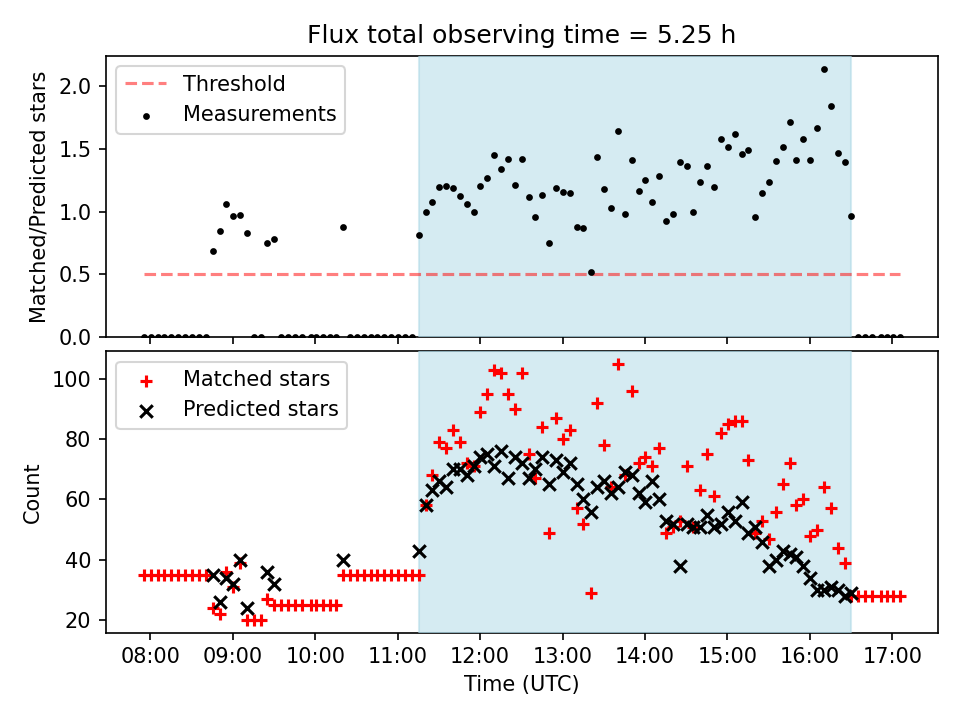 Flux total observing time = 5.25 h

Threshold
Measurements

Matched/Predicted stars

2.0
1.5
1.0
0.5
0.0

Matched stars
Predicted stars

Count

100
80
60
40
20

08:00
09:00
10:00
11:00
12:00
13:00
14:00
15:00
16:00
17:00

Time (UTC)